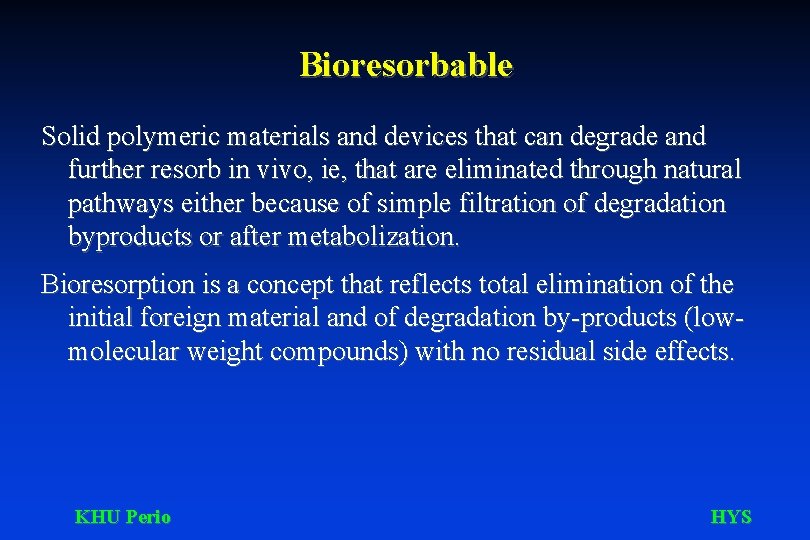 Bioresorbable

Solid polymeric materials and devices that can degrade and further resorb in vivo, ie, that are eliminated through natural pathways either because of simple filtration of degradation byproducts or after metabolization.

Bioresorption is a concept that reflects total elimination of the initial foreign material and of degradation by-products (low-molecular weight compounds) with no residual side effects.

KHU Perio

HYS